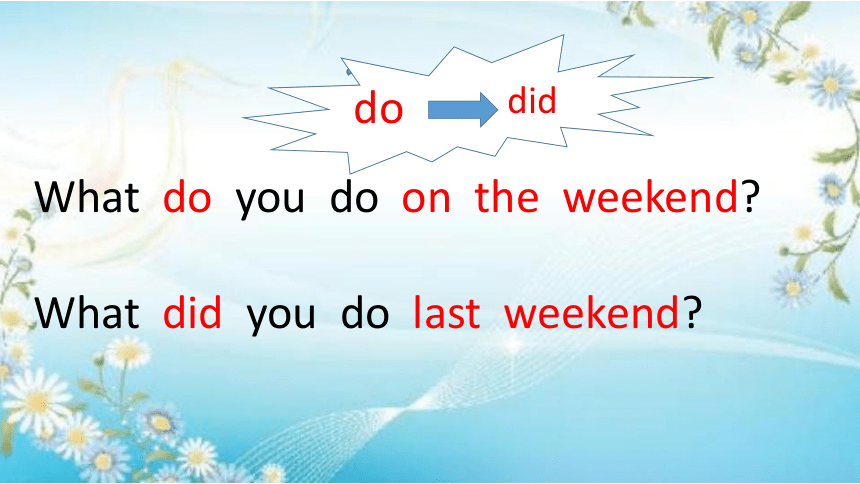 do did

What do you do on the weekend?

What did you do last weekend?